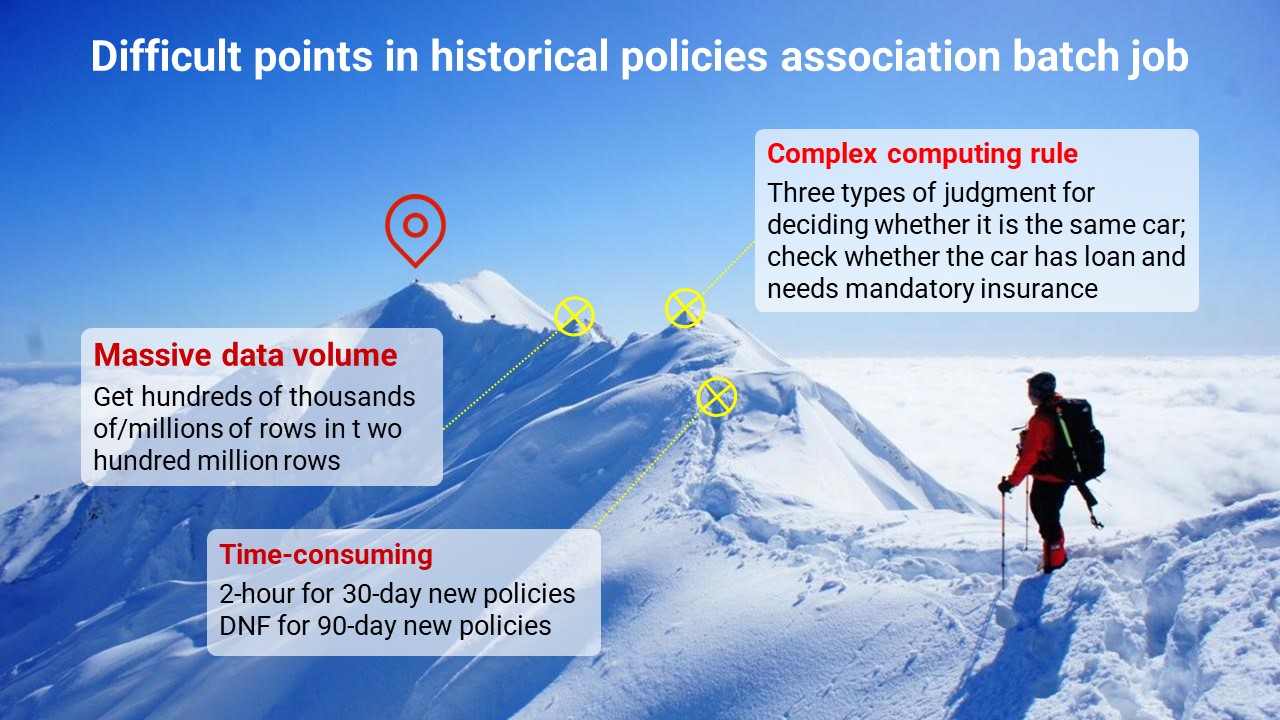 Difficult points in historical policies association batch job

Complex computing rule
Three types of judgment for deciding whether it is the same car; check whether the car has loan and needs mandatory insurance

Massive data volume
Get hundreds of thousands of/millions of rows in t wo hundred million rows

Time-consuming
2-hour for 30-day new policies
DNF for 90-day new policies